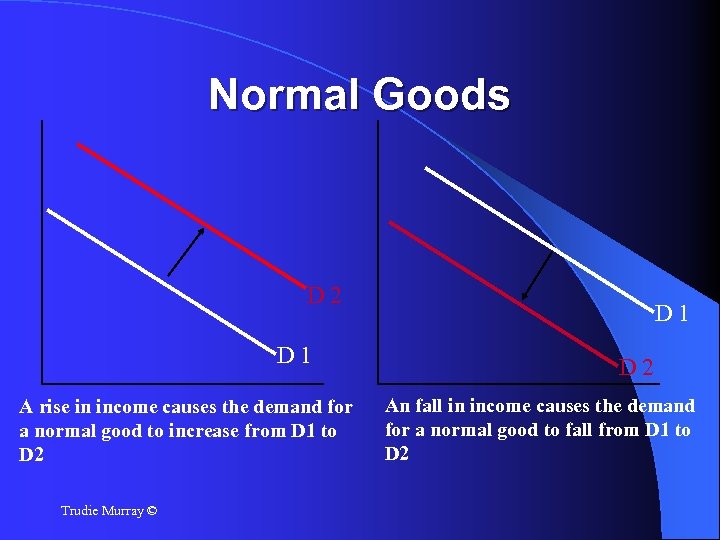 Normal Goods

D 2

D 1

A rise in income causes the demand for a normal good to increase from D1 to D2

D 1

D 2

An fall in income causes the demand for a normal good to fall from D1 to D2

Trudie Murray ©